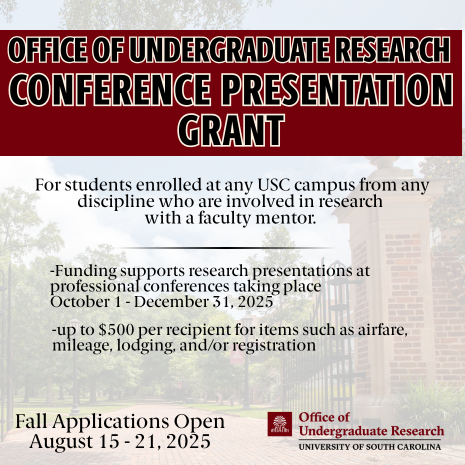 OFFICE OF UNDERGRADUATE RESEARCH
CONFERENCE PRESENTATION GRANT

For students enrolled at any USC campus from any discipline who are involved in research with a faculty mentor.

-Funding supports research presentations at professional conferences taking place October 1 - December 31, 2025

-up to $500 per recipient for items such as airfare, mileage, lodging, and/or registration

Fall Applications Open
August 15 - 21, 2025

Office of
Undergraduate Research
UNIVERSITY OF SOUTH CAROLINA